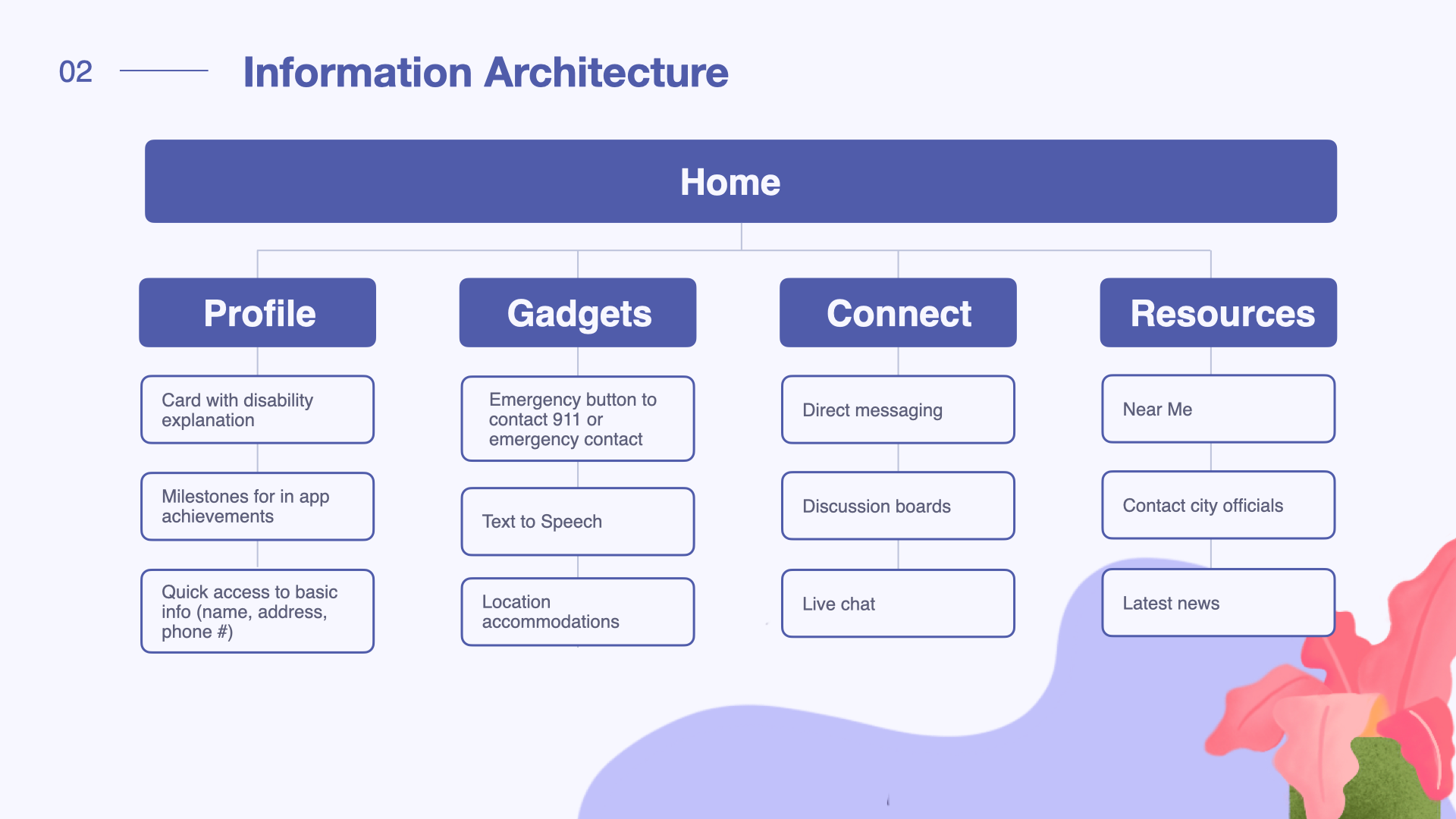 02 Information Architecture

Home

Profile

Card with disability explanation

Milestones for in app achievements

Quick access to basic info (name, address, phone #)

Gadgets

Emergency button to contact 911 or emergency contact

Text to Speech

Location accommodations

Connect

Direct messaging

Discussion boards

Live chat

Resources

Near Me

Contact city officials

Latest news